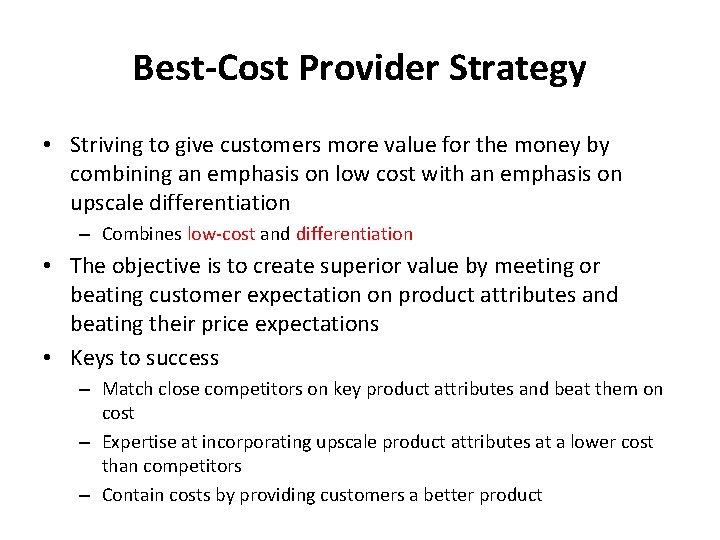 Best-Cost Provider Strategy

• Striving to give customers more value for the money by combining an emphasis on low cost with an emphasis on upscale differentiation
– Combines low-cost and differentiation

• The objective is to create superior value by meeting or beating customer expectation on product attributes and beating their price expectations

• Keys to success
– Match close competitors on key product attributes and beat them on cost
– Expertise at incorporating upscale product attributes at a lower cost than competitors
– Contain costs by providing customers a better product